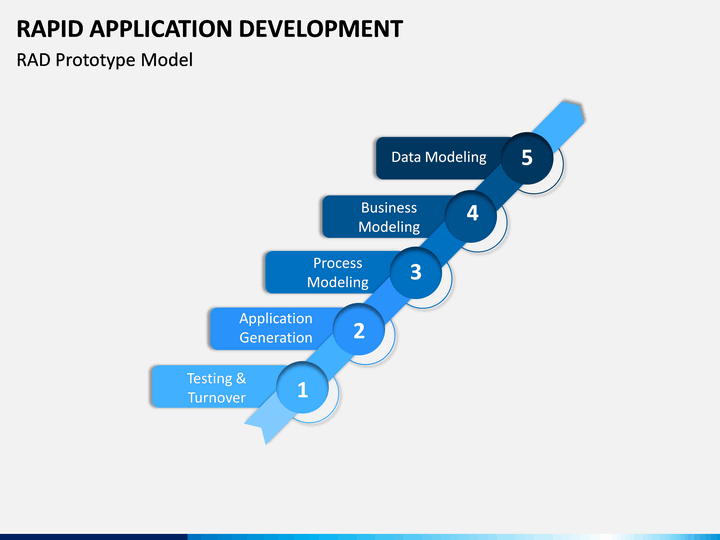 RAPID APPLICATION DEVELOPMENT
RAD Prototype Model

Data Modeling 5

Business Modeling 4

Process Modeling 3

Application Generation 2

Testing & Turnover 1